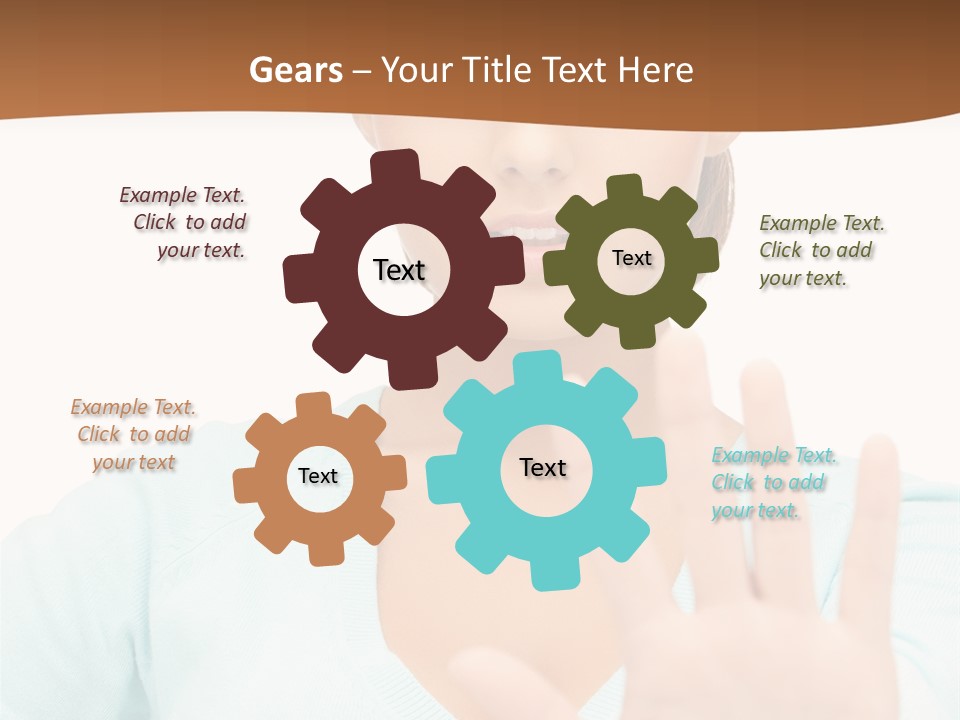 Gears – Your Title Text Here

Example Text. Click to add your text.

Text

Text

Example Text. Click to add your text.

Example Text. Click to add your text

Text

Text

Example Text. Click to add your text.